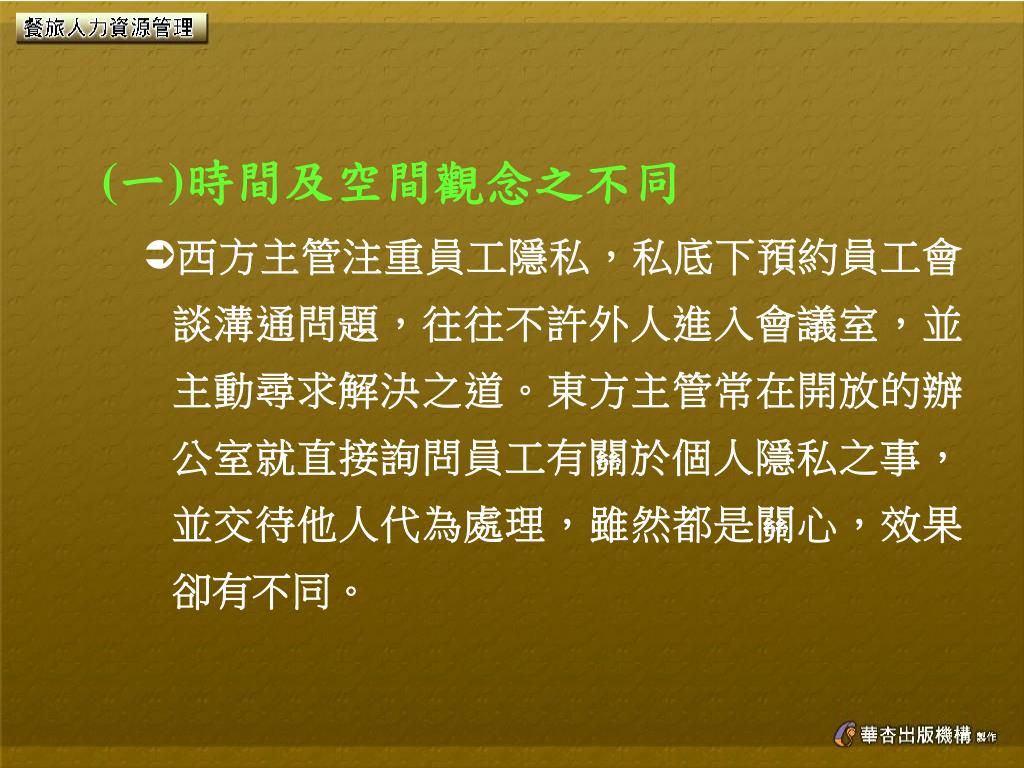 餐旅人力資源管理

(一)時間及空間觀念之不同

➲西方主管注重員工隱私，私底下預約員工會談溝通問題，往往不許外人進入會議室，並主動尋求解決之道。東方主管常在開放的辦公室就直接詢問員工有關於個人隱私之事，並交待他人代為處理，雖然都是關心，效果卻有不同。

華杏出版機構 製作